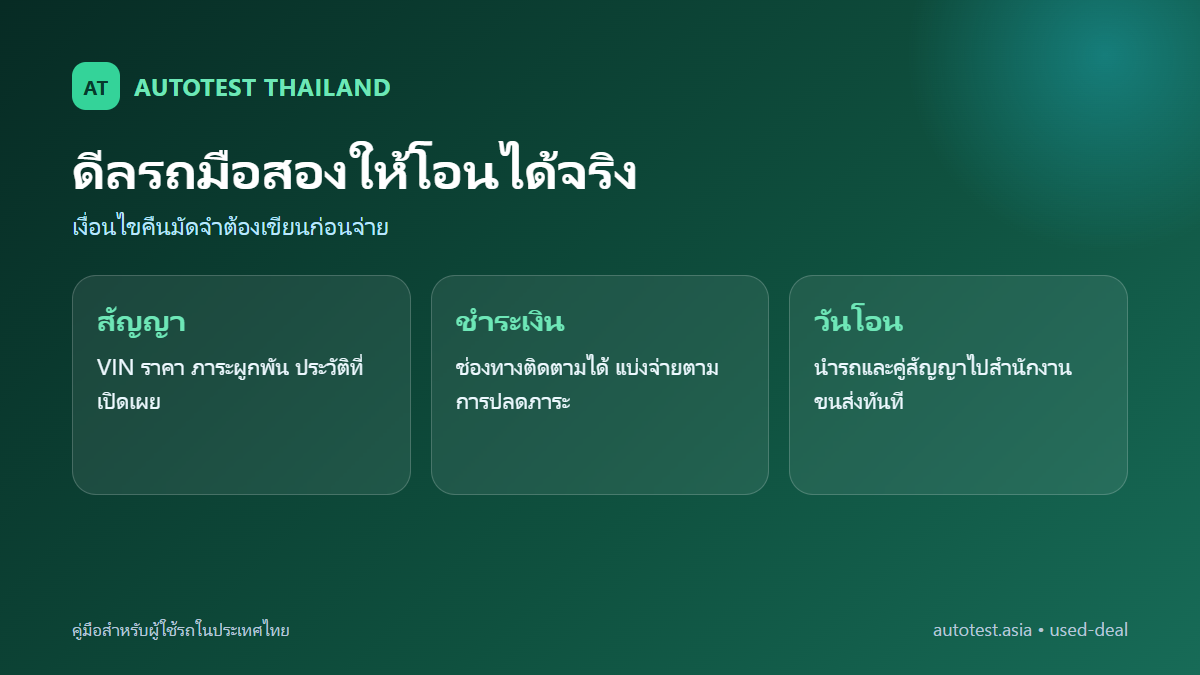 AT AUTOTEST THAILAND

ดีลรถมือสองให้โอนได้จริง

เงื่อนไขคืนมัดจำต้องเขียนก่อนจ่าย

สัญญา

VIN ราคา ภาระผูกพัน ประวัติที่เปิดเผย

ชำระเงิน

ช่องทางติดตามได้ แบ่งจ่ายตามการปลดภาระ

วันโอน

นำรถและคู่สัญญาไปสำนักงานขนส่งทันที

คู่มือสำหรับผู้ใช้รถในประเทศไทย

autotest.asia • used-deal